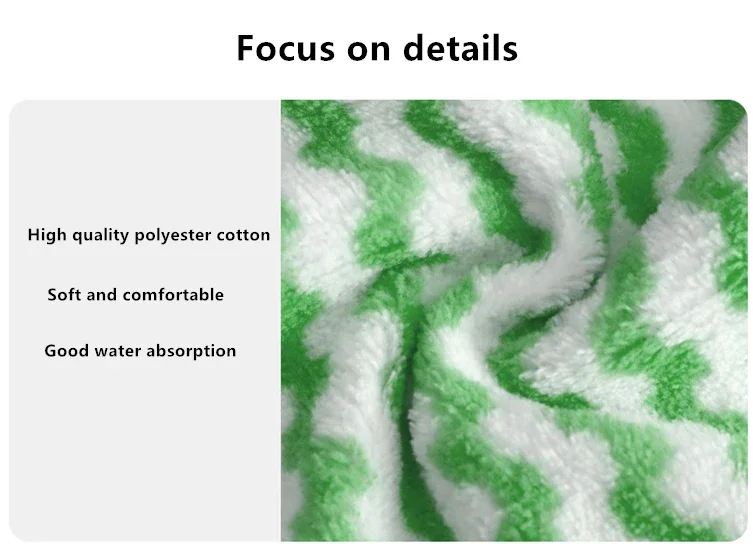 Focus on details

High quality polyester cotton

Soft and comfortable

Good water absorption